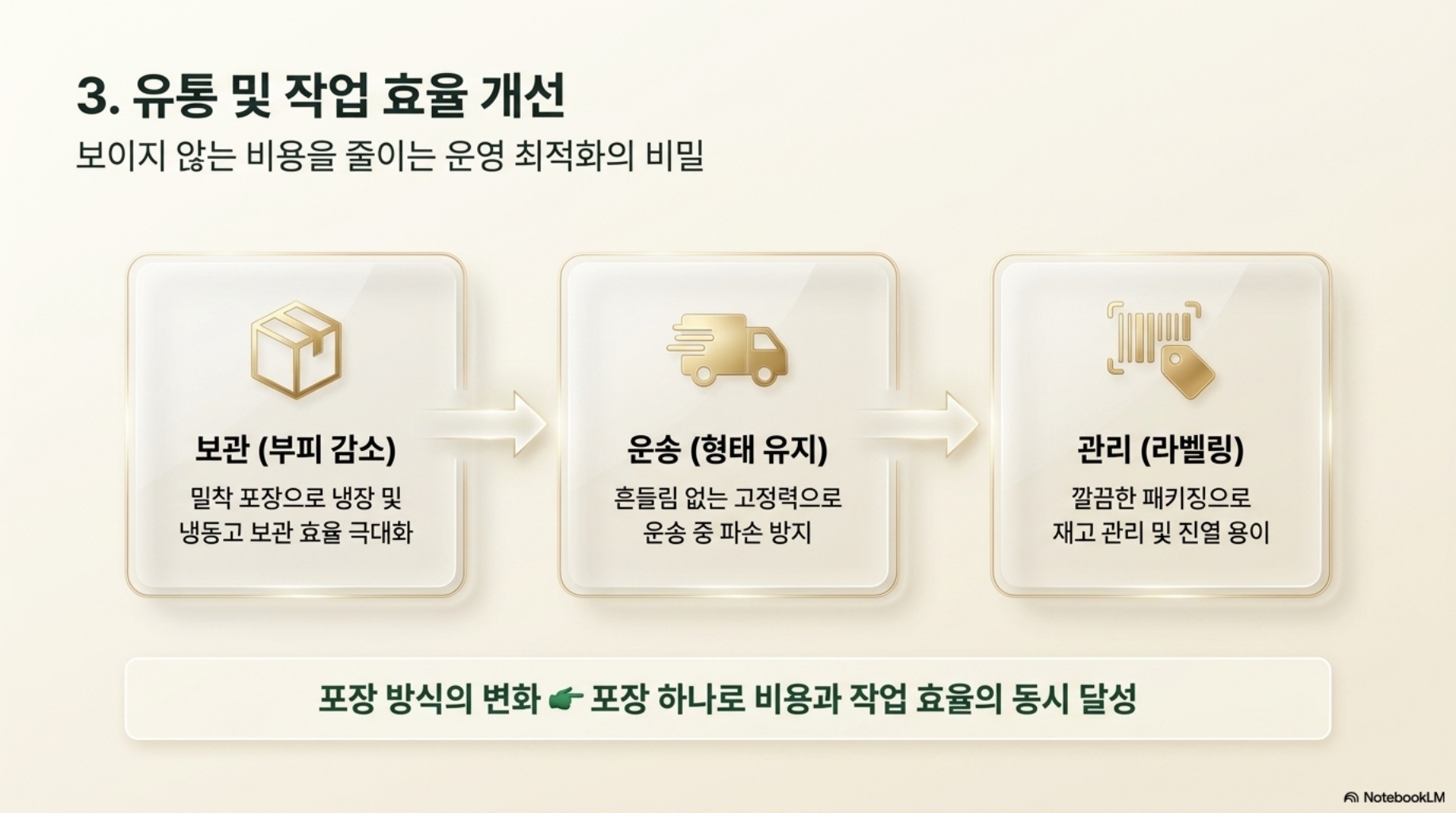 3. 유통 및 작업 효율 개선

보이지 않는 비용을 줄이는 운영 최적화의 비밀

보관 (부피 감소)

밀착 포장으로 냉장 및 냉동고 보관 효율 극대화

운송 (형태 유지)

흔들림 없는 고정력으로 운송 중 파손 방지

관리 (라벨링)

깔끔한 패키징으로 재고 관리 및 진열 용이

포장 방식의 변화 👉 포장 하나로 비용과 작업 효율의 동시 달성

NotebookLM